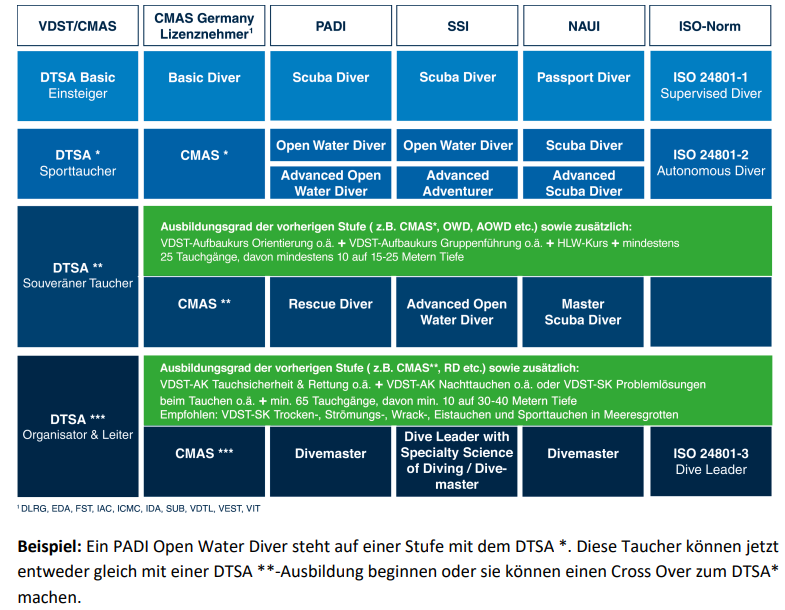 | VDST/CMAS | CMAS Germany Lizenznehmer$^1$ | PADI | SSI | NAUI | ISO-Norm |
|---|---|---|---|---|---|
| DTSA Basic Einsteiger | Basic Diver | Scuba Diver | Scuba Diver | Passport Diver | ISO 24801-1 Supervised Diver |
| DTSA * Sporttaucher | CMAS * | Open Water Diver | Open Water Diver | Scuba Diver | ISO 24801-2 Autonomous Diver |
| | | Advanced Open Water Diver | Advanced Adventurer | Advanced Scuba Diver | |
| DTSA ** Souveräner Taucher | Ausbildungsgrad der vorherigen Stufe ( z.B. CMAS*, OWD, AOWD etc.) sowie zusätzlich: VDST-Aufbaukurs Orientierung o.ä. + VDST-Aufbaukurs Gruppenführung o.ä. + HLW-Kurs + mindestens 25 Tauchgänge, davon mindestens 10 auf 15-25 Metern Tiefe | | | | |
| | CMAS ** | Rescue Diver | Advanced Open Water Diver | Master Scuba Diver | |
| DTSA *** Organisator & Leiter | Ausbildungsgrad der vorherigen Stufe ( z.B. CMAS**, RD etc.) sowie zusätzlich: VDST-AK Tauchsicherheit & Rettung o.ä. + VDST-AK Nachttauchen o.ä. oder VDST-SK Problemlösungen beim Tauchen o.ä. + min. 65 Tauchgänge, davon min. 10 auf 30-40 Metern Tiefe Empfohlen: VDST-SK Trocken-, Strömungs-, Wrack-, Eistauchen und Sporttauchen in Meeresgrotten | | | | |
| | CMAS *** | Divemaster | Dive Leader with Specialty Science of Diving / Divemaster | Divemaster | ISO 24801-3 Dive Leader |

$^1$ DLRG, EDA, FST, IAC, ICMC, IDA, SUB, VDTL, VEST, VIT

**Beispiel:** Ein PADI Open Water Diver steht auf einer Stufe mit dem DTSA *. Diese Taucher können jetzt entweder gleich mit einer DTSA **-Ausbildung beginnen oder sie können einen Cross Over zum DTSA* machen.